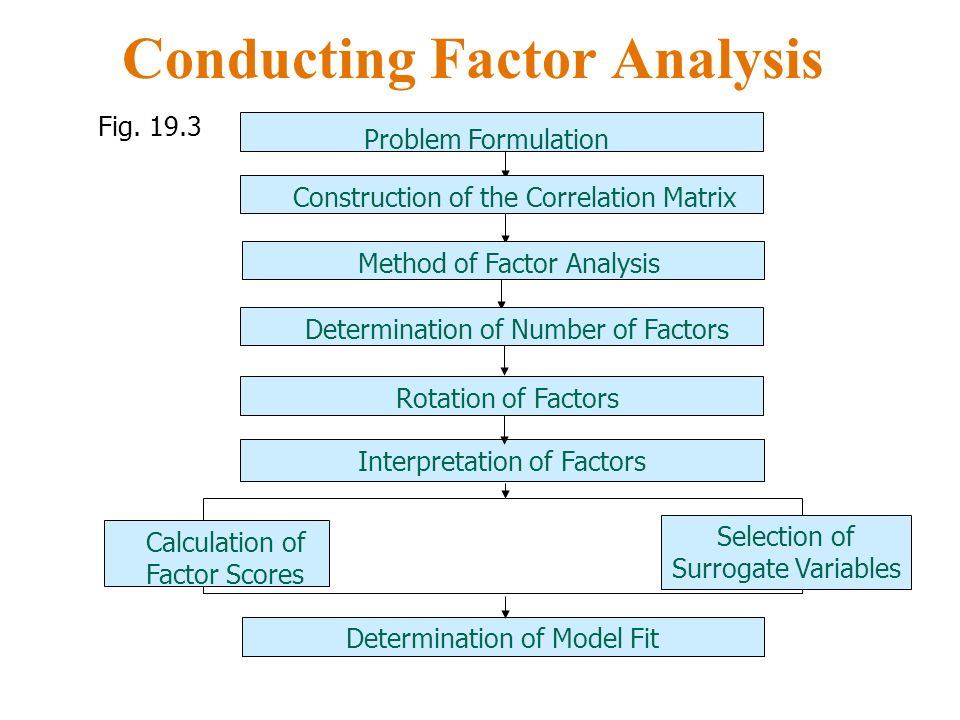 Conducting Factor Analysis

Fig. 19.3

Problem Formulation

Construction of the Correlation Matrix

Method of Factor Analysis

Determination of Number of Factors

Rotation of Factors

Interpretation of Factors

Calculation of Factor Scores

Selection of Surrogate Variables

Determination of Model Fit